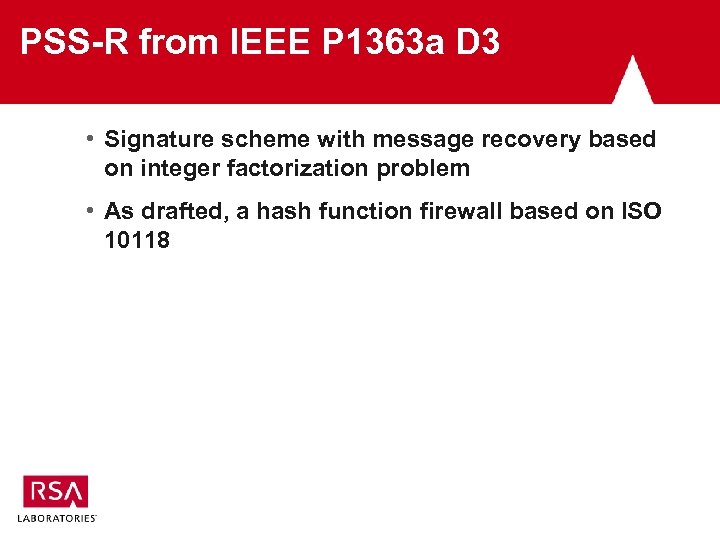 PSS-R from IEEE P1363a D3

• Signature scheme with message recovery based on integer factorization problem

• As drafted, a hash function firewall based on ISO 10118

RSA
LABORATORIES